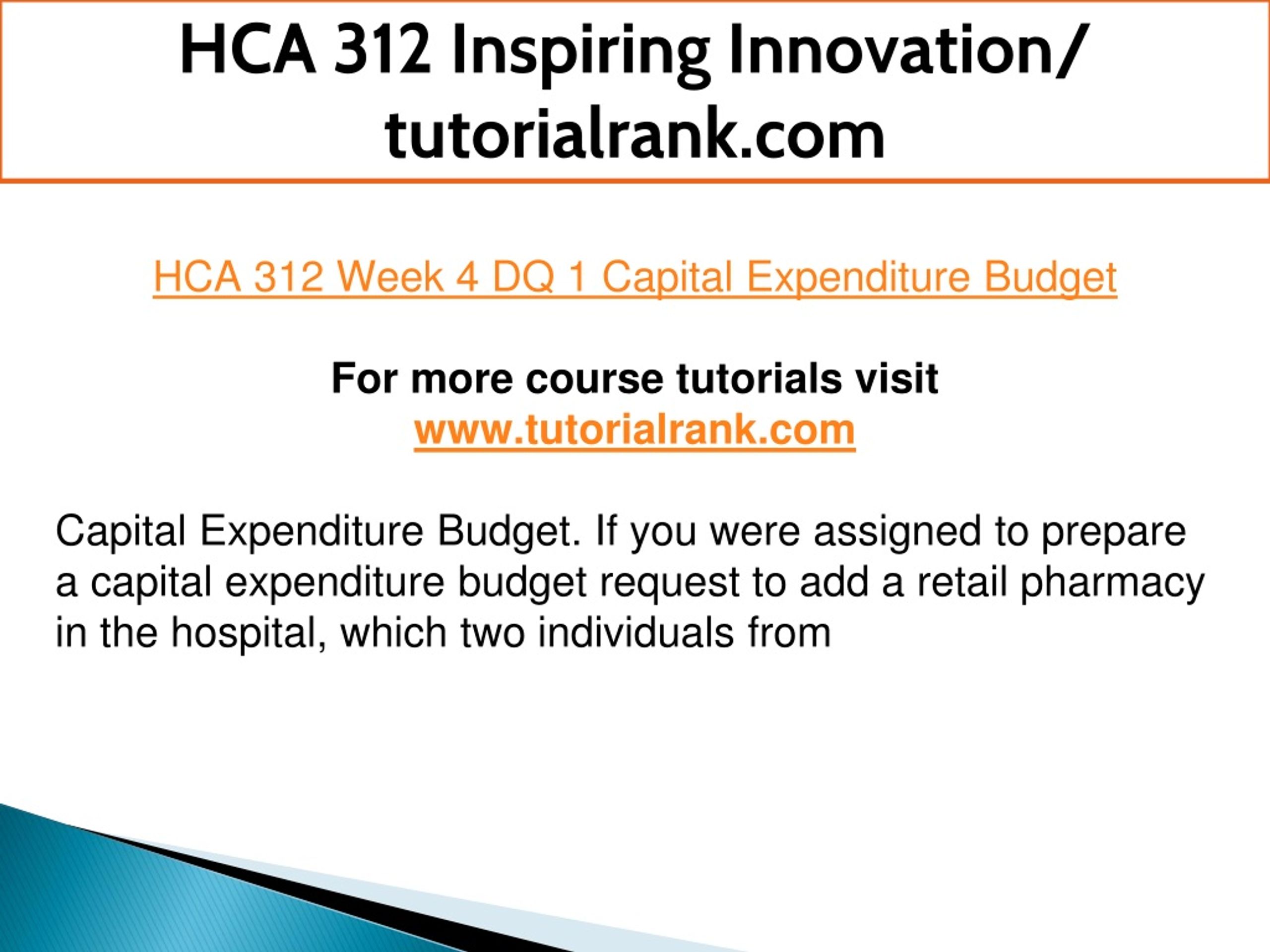 HCA 312 Inspiring Innovation/ tutorialrank.com

HCA 312 Week 4 DQ 1 Capital Expenditure Budget

For more course tutorials visit
www.tutorialrank.com

Capital Expenditure Budget. If you were assigned to prepare a capital expenditure budget request to add a retail pharmacy in the hospital, which two individuals from